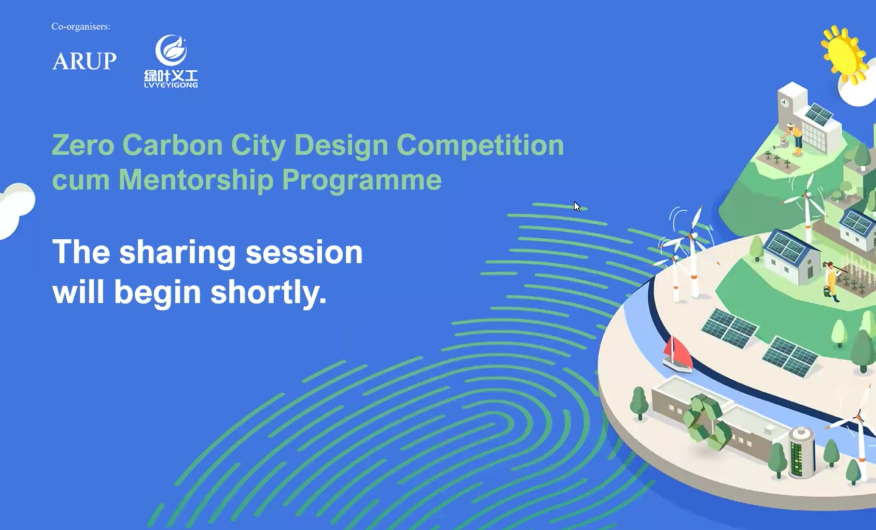 Co-organisers:

ARUP

绿叶义工
LVYEYIGONG

Zero Carbon City Design Competition cum Mentorship Programme

The sharing session will begin shortly.